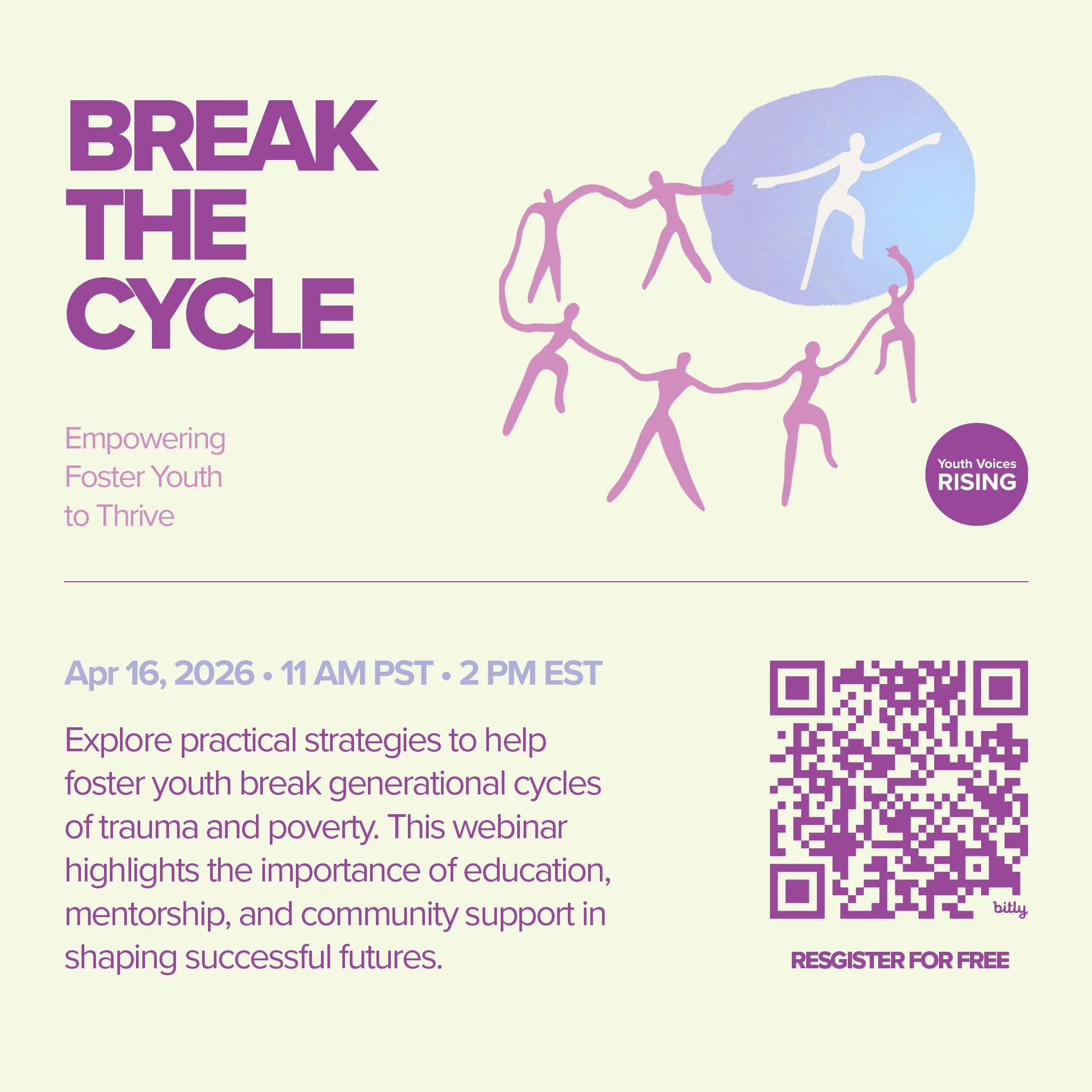 BREAK THE CYCLE

Empowering Foster Youth to Thrive

Youth Voices RISING

Apr 16, 2026 • 11 AM PST • 2 PM EST

Explore practical strategies to help foster youth break generational cycles of trauma and poverty. This webinar highlights the importance of education, mentorship, and community support in shaping successful futures.

bitly

RESGISTER FOR FREE